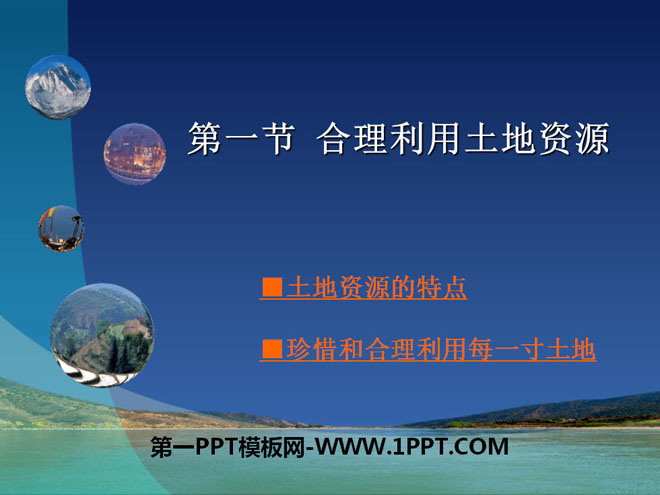 第一节 合理利用土地资源

■土地资源的特点

■珍惜和合理利用每一寸土地

第一PPT模板网-WWW.1PPT.COM